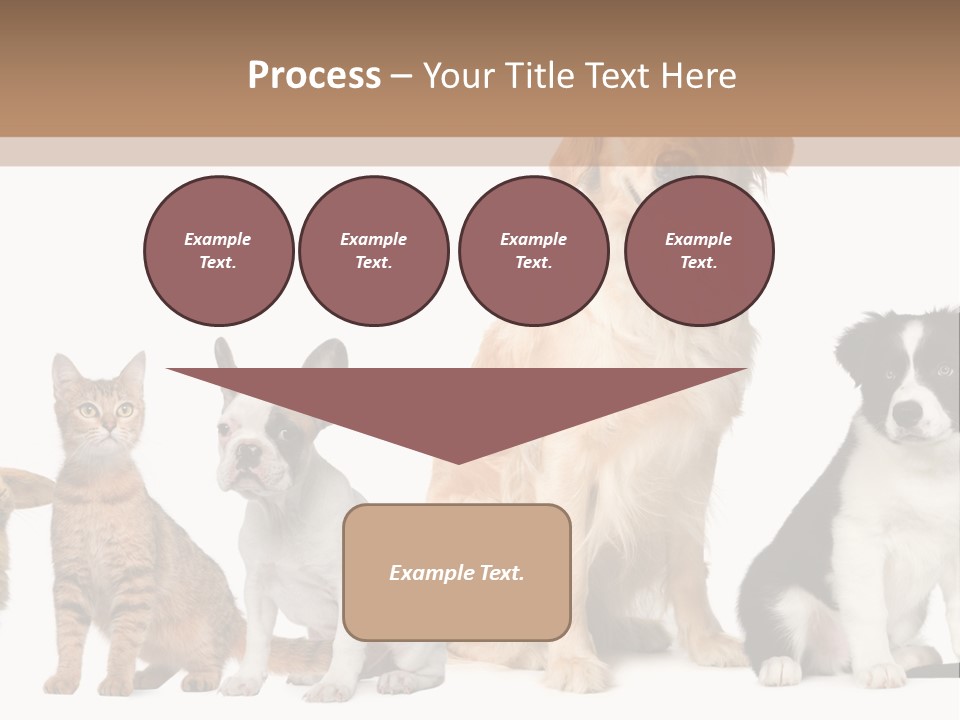 Process – Your Title Text Here

Example Text.

Example Text.

Example Text.

Example Text.

Example Text.